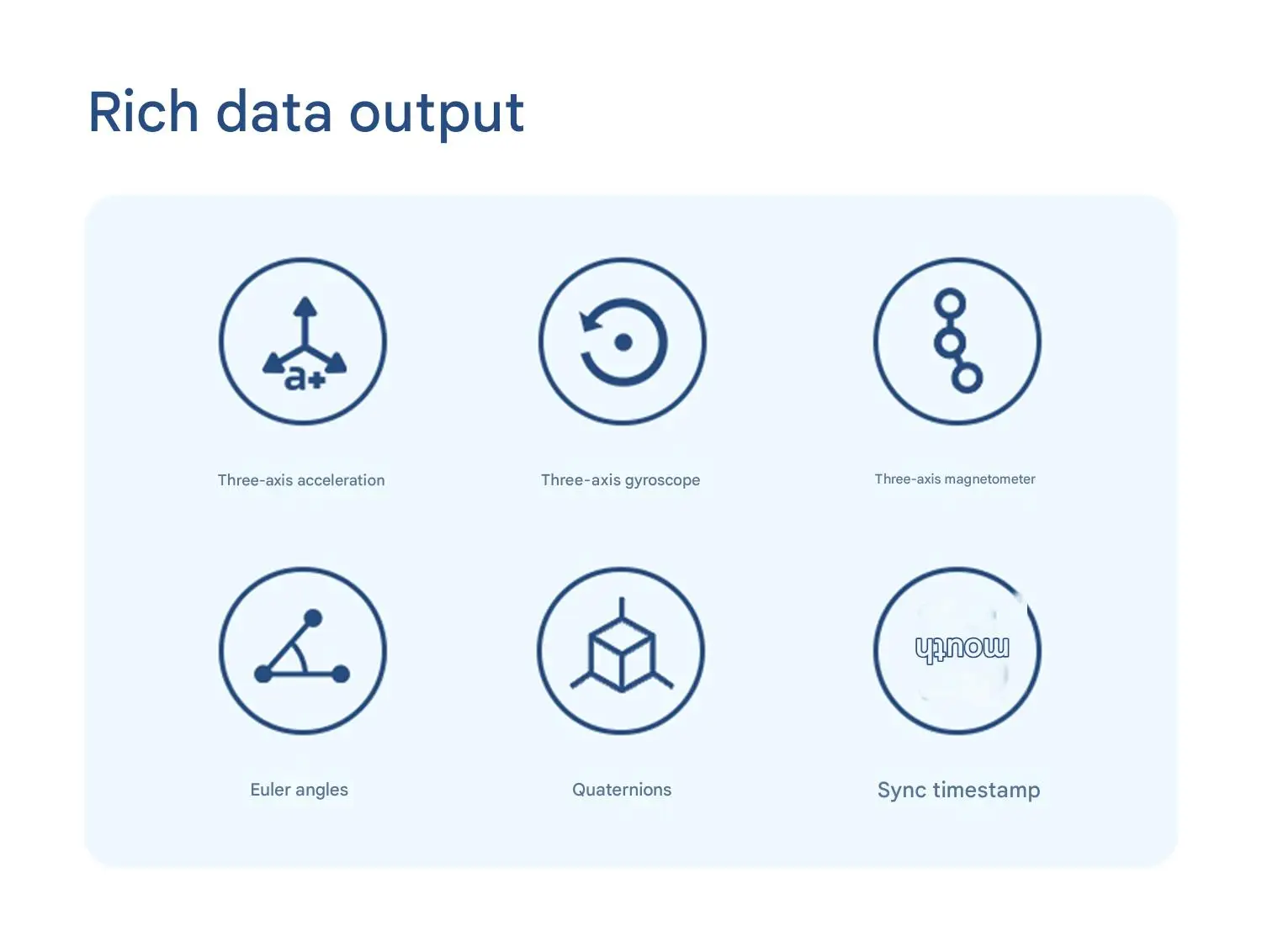 Rich data output

a+

Three-axis acceleration

Three-axis gyroscope

Three-axis magnetometer

Euler angles

Quaternions

mouth

Sync timestamp